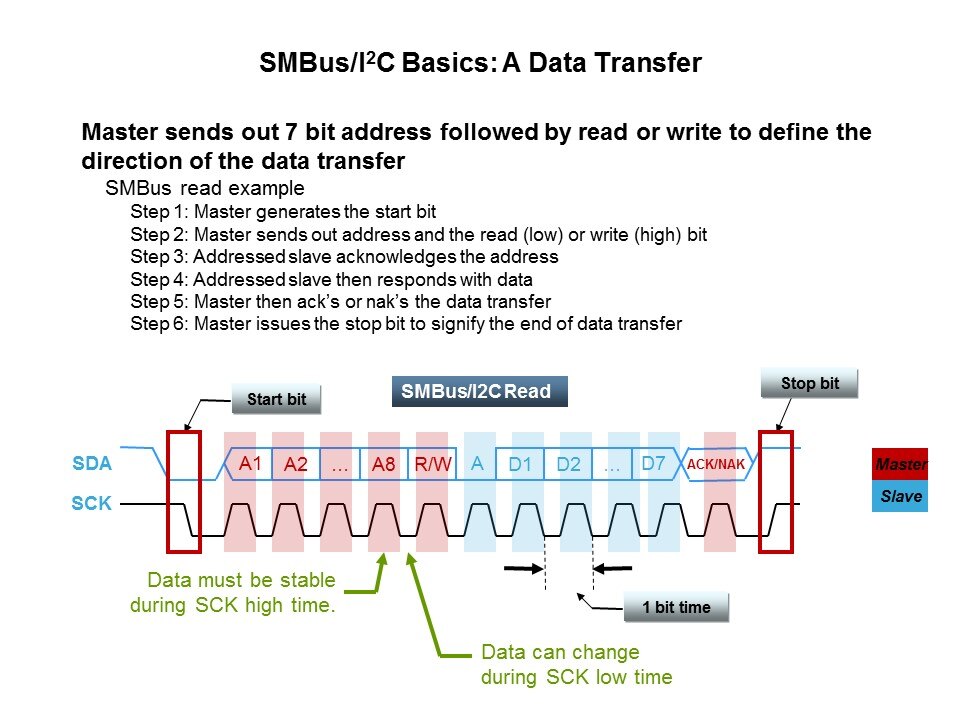 SMBus/I$^2$C Basics: A Data Transfer

Master sends out 7 bit address followed by read or write to define the direction of the data transfer

SMBus read example

Step 1: Master generates the start bit
Step 2: Master sends out address and the read (low) or write (high) bit
Step 3: Addressed slave acknowledges the address
Step 4: Addressed slave then responds with data
Step 5: Master then ack's or nak's the data transfer
Step 6: Master issues the stop bit to signify the end of data transfer

Start bit

SMBus/I2C Read

Stop bit

SDA

SCK

A1 A2 ... A8 R/W A D1 D2 ... D7 ACK/NAK

Master

Slave

Data must be stable during SCK high time.

1 bit time

Data can change during SCK low time